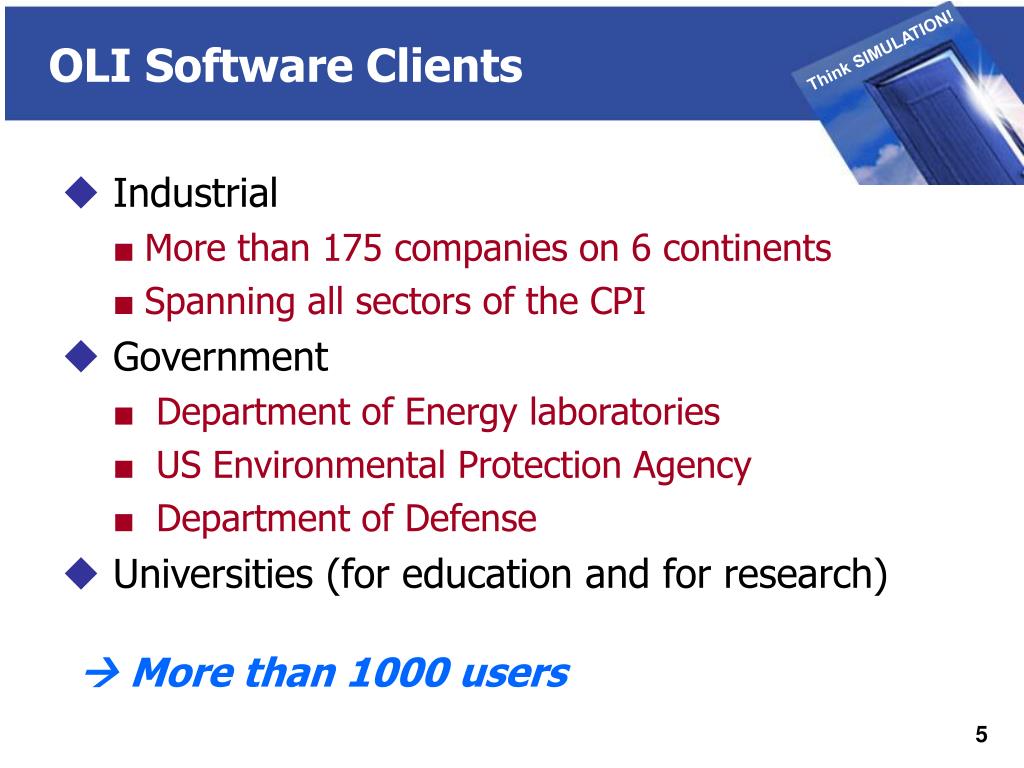 OLI Software Clients

Think SIMULATION!

◆ Industrial
■ More than 175 companies on 6 continents
■ Spanning all sectors of the CPI
◆ Government
■ Department of Energy laboratories
■ US Environmental Protection Agency
■ Department of Defense
◆ Universities (for education and for research)

→ More than 1000 users

5